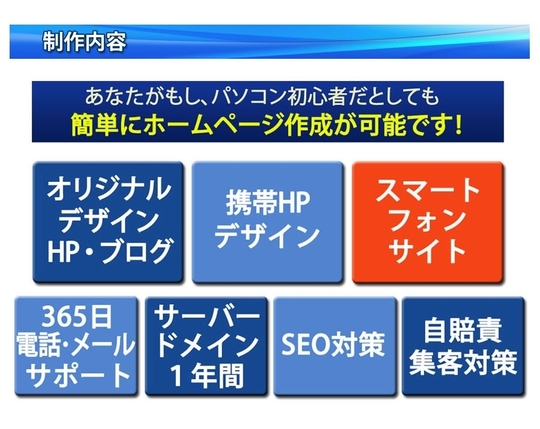 制作内容

あなたがもし、パソコン初心者だとしても
簡単にホームページ作成が可能です！

オリジナル
デザイン
HP・ブログ

携帯HP
デザイン

スマート
フォン
サイト

365日
電話・メール
サポート

サーバー
ドメイン
1年間

SEO対策

自賠責
集客対策